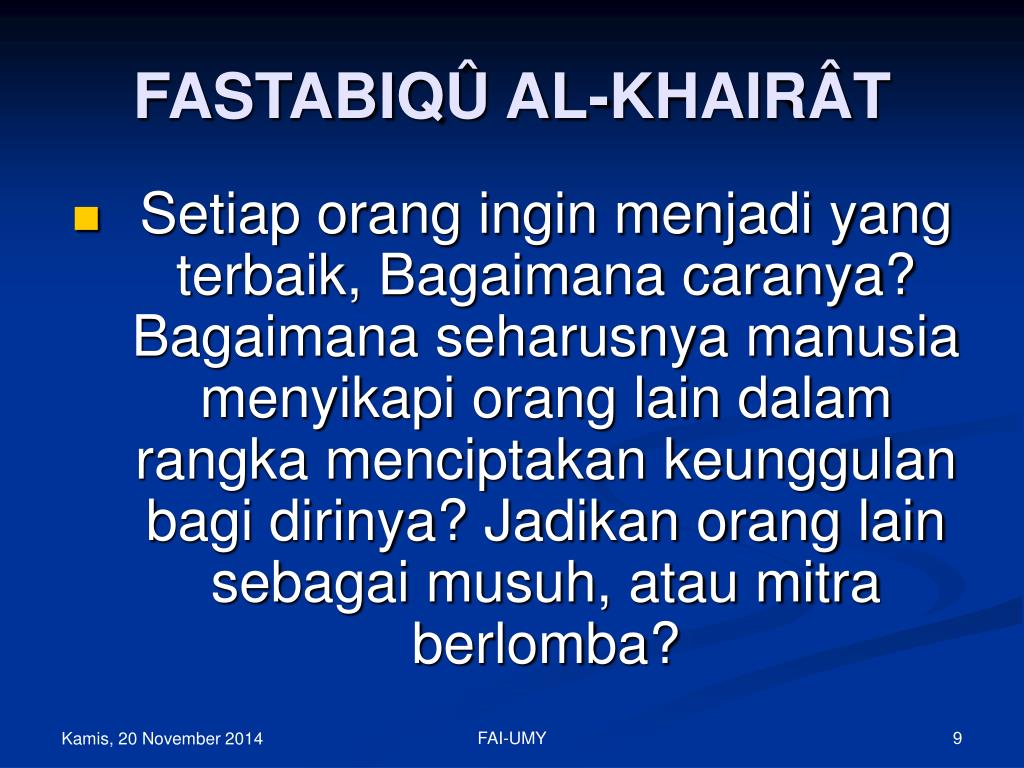 FASTABIQÛ AL-KHAIRÂT

Setiap orang ingin menjadi yang terbaik, Bagaimana caranya? Bagaimana seharusnya manusia menyikapi orang lain dalam rangka menciptakan keunggulan bagi dirinya? Jadikan orang lain sebagai musuh, atau mitra berlomba?

Kamis, 20 November 2014

FAI-UMY

9